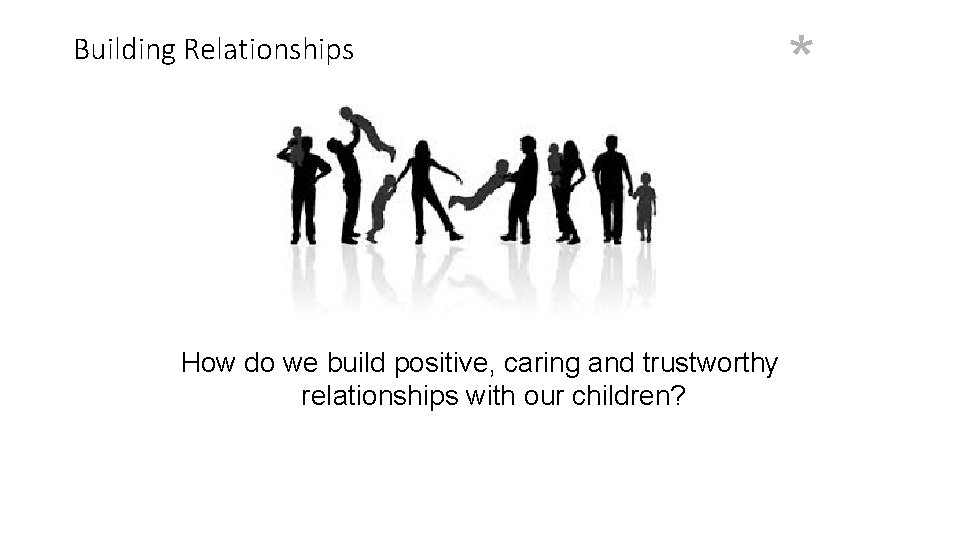 Building Relationships

*

How do we build positive, caring and trustworthy relationships with our children?